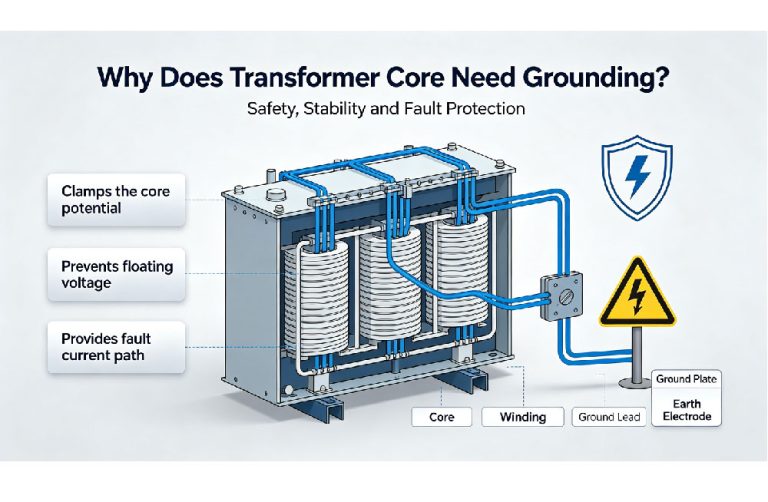 Why Does Transformer Core Need Grounding?

Safety, Stability and Fault Protection

Clamps the core potential

Prevents floating voltage

Provides fault current path

Core

Winding

Ground Lead

Ground Plate

Earth Electrode